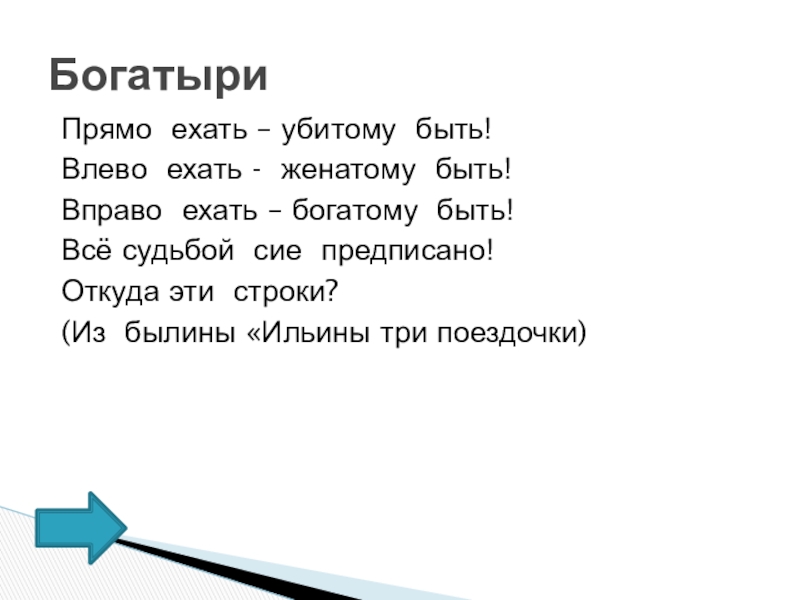 Богатыри

Прямо ехать – убитому быть!
Влево ехать - женатому быть!
Вправо ехать – богатому быть!
Всё судьбой сие предписано!
Откуда эти строки?
(Из былины «Ильины три поездочки)